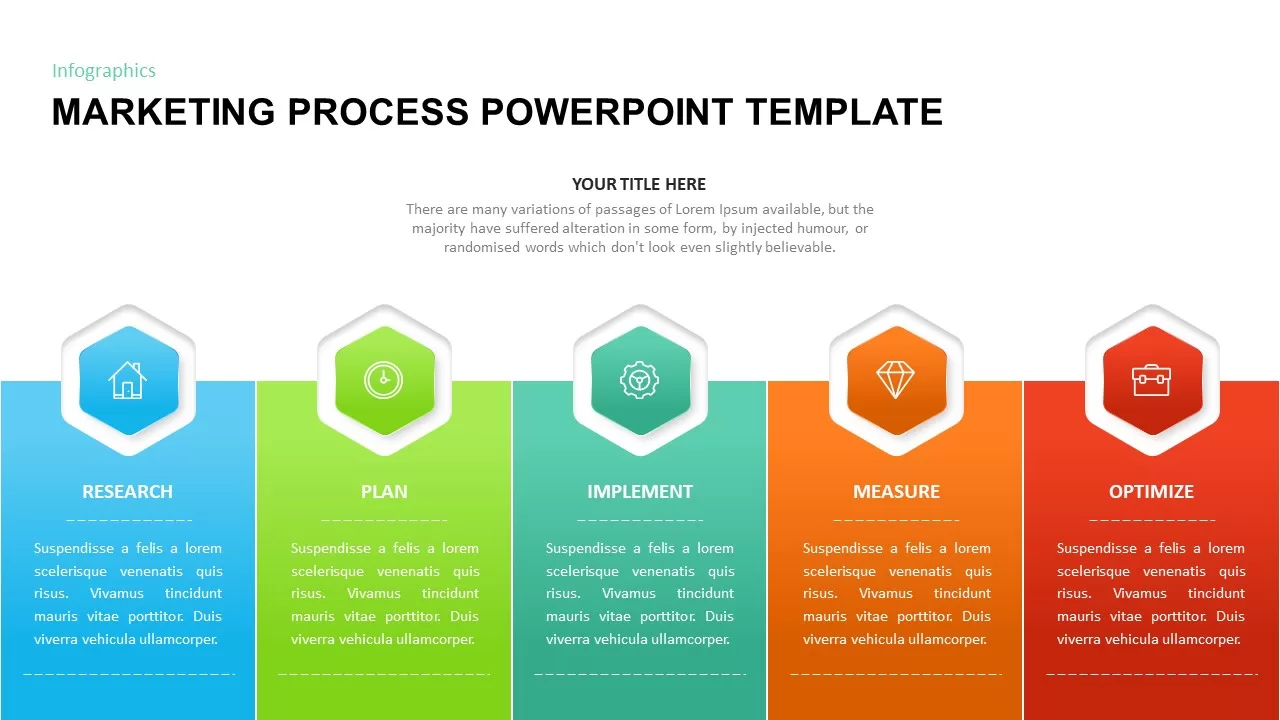 Infographics

MARKETING PROCESS POWERPOINT TEMPLATE

YOUR TITLE HERE

There are many variations of passages of Lorem Ipsum available, but the majority have suffered alteration in some form, by injected humour, or randomised words which don't look even slightly believable.

RESEARCH

Suspendisse a felis a lorem scelerisque venenatis quis risus. Vivamus tincidunt mauris vitae porttitor. Duis viverra vehicula ullamcorper.

PLAN

Suspendisse a felis a lorem scelerisque venenatis quis risus. Vivamus tincidunt mauris vitae porttitor. Duis viverra vehicula ullamcorper.

IMPLEMENT

Suspendisse a felis a lorem scelerisque venenatis quis risus. Vivamus tincidunt mauris vitae porttitor. Duis viverra vehicula ullamcorper.

MEASURE

Suspendisse a felis a lorem scelerisque venenatis quis risus. Vivamus tincidunt mauris vitae porttitor. Duis viverra vehicula ullamcorper.

OPTIMIZE

Suspendisse a felis a lorem scelerisque venenatis quis risus. Vivamus tincidunt mauris vitae porttitor. Duis viverra vehicula ullamcorper.